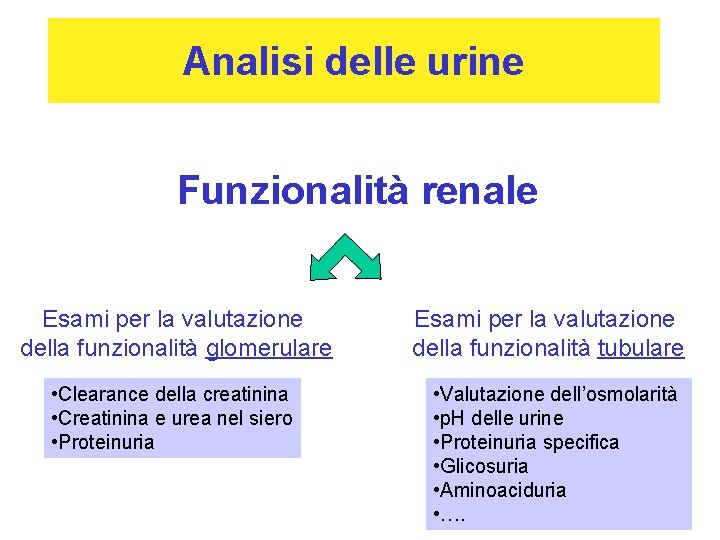 Analisi delle urine

Funzionalità renale

Esami per la valutazione della funzionalità glomerulare

•Clearance della creatinina
•Creatinina e urea nel siero
•Proteinuria

Esami per la valutazione della funzionalità tubulare

•Valutazione dell'osmolarità
•pH delle urine
•Proteinuria specifica
•Glicosuria
•Aminoaciduria
•….